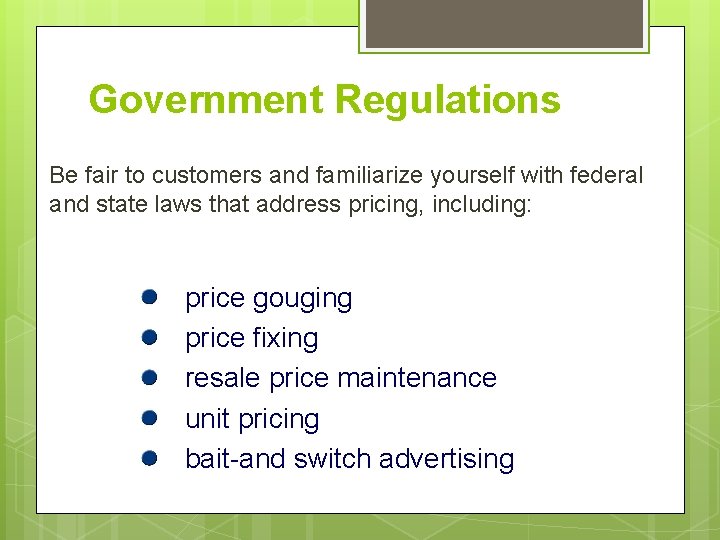 Government Regulations

Be fair to customers and familiarize yourself with federal and state laws that address pricing, including:

- price gouging
- price fixing
- resale price maintenance
- unit pricing
- bait-and switch advertising